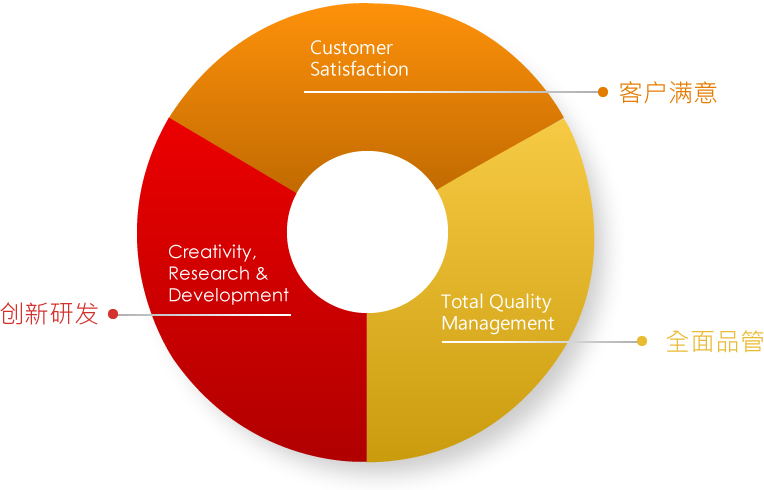 Customer Satisfaction

客户满意

Creativity, Research & Development

创新研发

Total Quality Management

全面品管